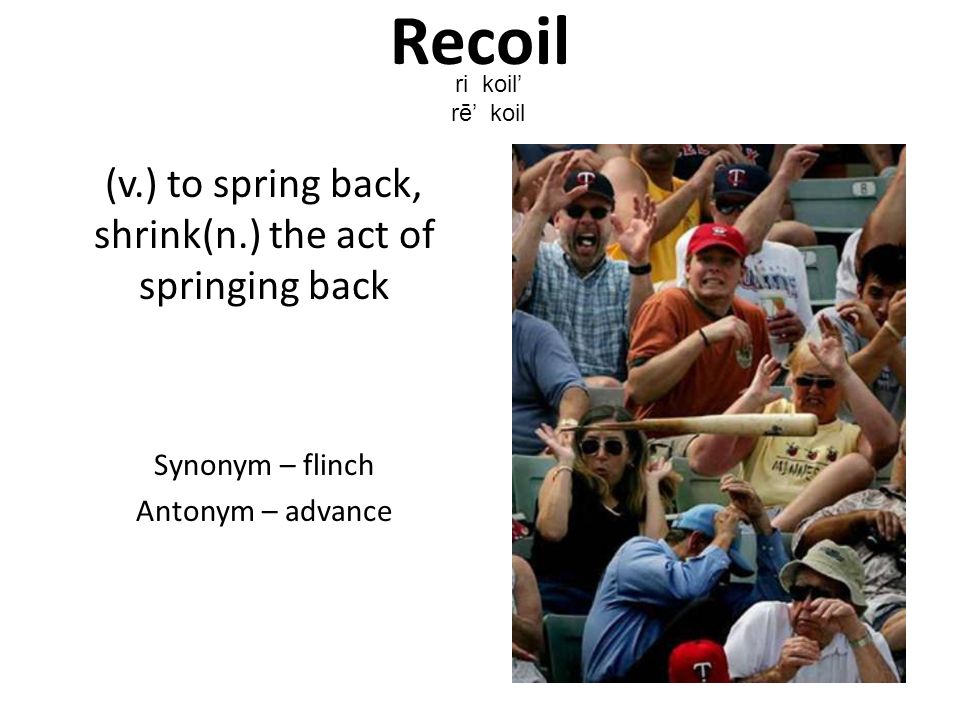 Recoil
ri koil'
rē' koil

(v.) to spring back, shrink(n.) the act of springing back

Synonym – flinch
Antonym – advance